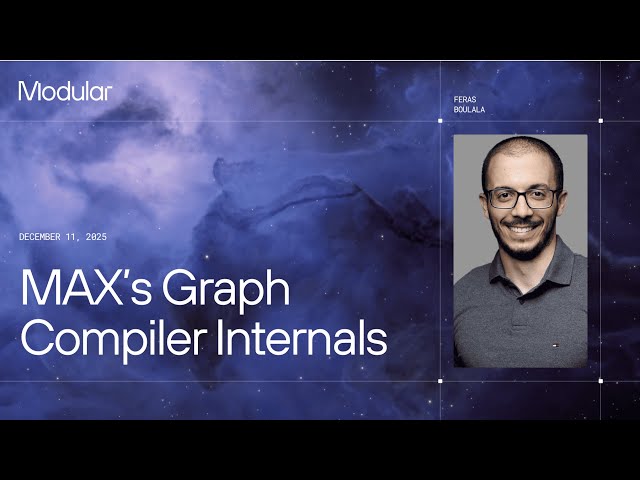 Modular

FERAS
BOULALA

DECEMBER 11, 2025

MAX's Graph Compiler Internals